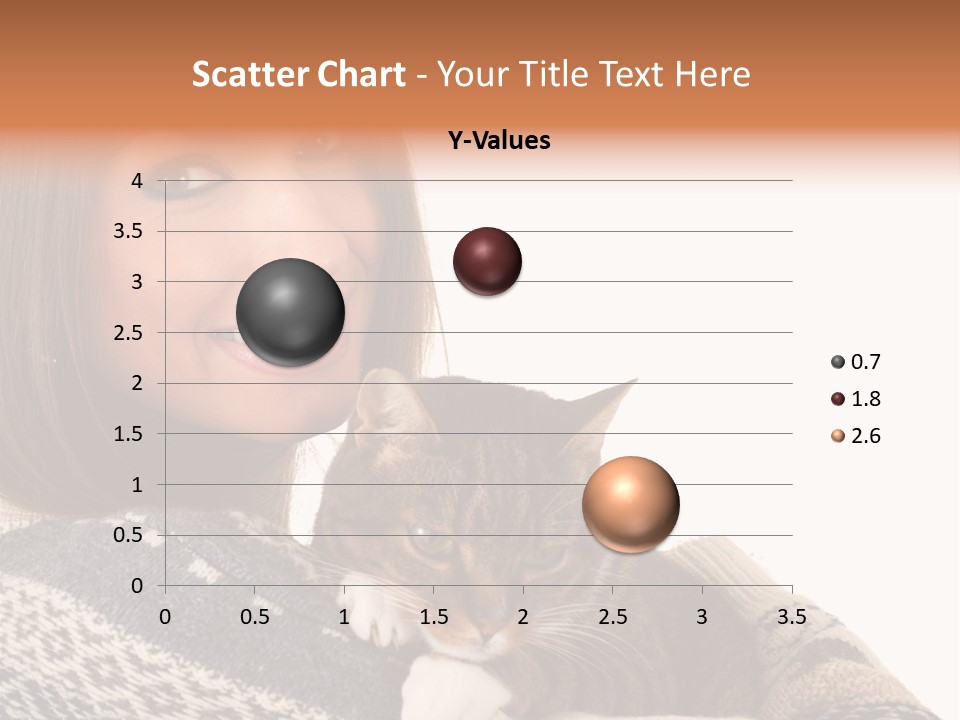 Scatter Chart - Your Title Text Here

Y-Values

4
3.5
3
2.5
2
1.5
1
0.5
0

0 0.5 1 1.5 2 2.5 3 3.5

0.7
1.8
2.6